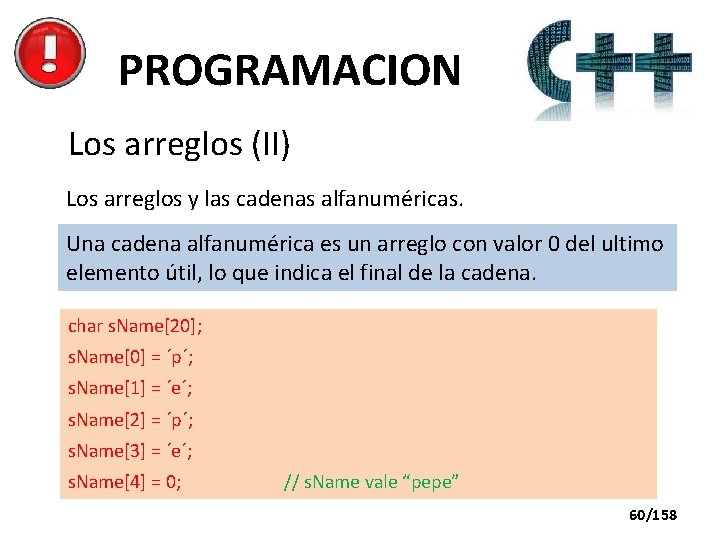 PROGRAMACION

C++

Los arreglos (II)

Los arreglos y las cadenas alfanuméricas.

Una cadena alfanumérica es un arreglo con valor 0 del ultimo elemento útil, lo que indica el final de la cadena.

char sName[20];
sName[0] = ´p´;
sName[1] = ´e´;
sName[2] = ´p´;
sName[3] = ´e´;
sName[4] = 0; // sName vale “pepe”

60/158